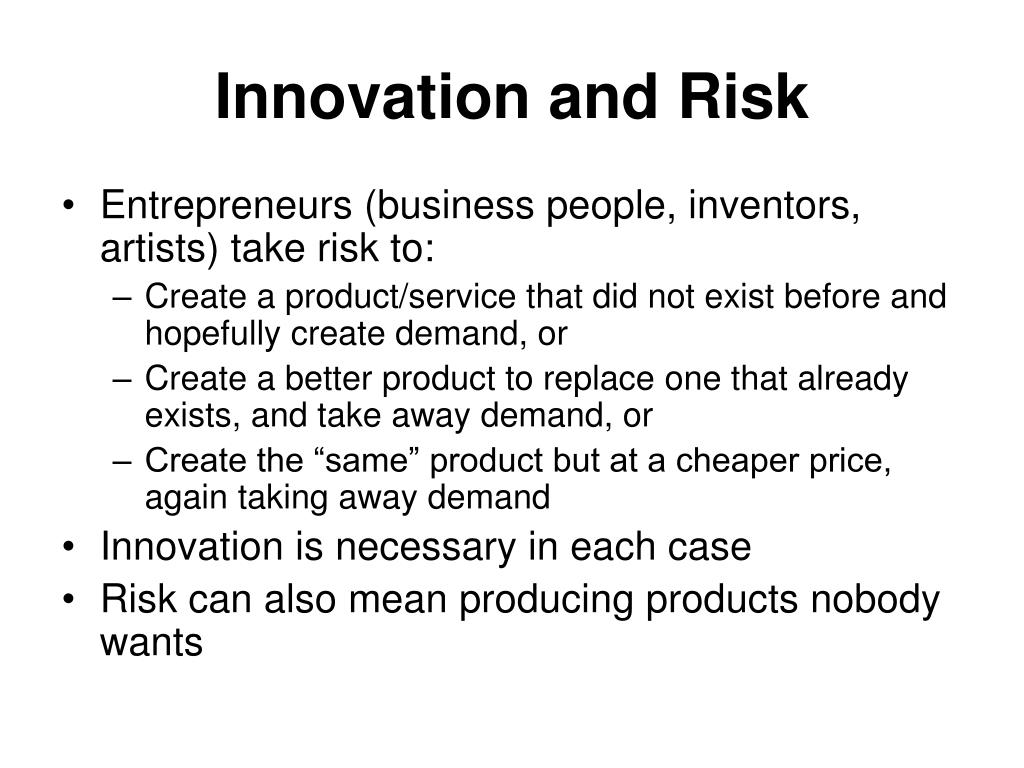 Innovation and Risk

• Entrepreneurs (business people, inventors, artists) take risk to:
  – Create a product/service that did not exist before and hopefully create demand, or
  – Create a better product to replace one that already exists, and take away demand, or
  – Create the “same” product but at a cheaper price, again taking away demand
• Innovation is necessary in each case
• Risk can also mean producing products nobody wants